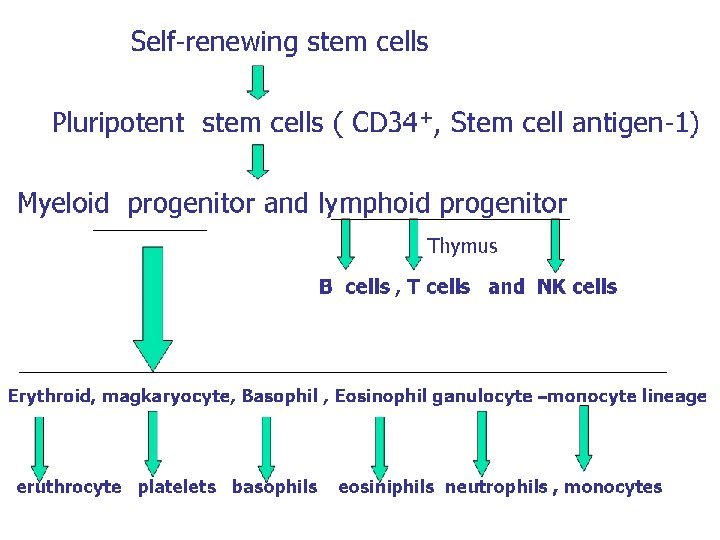 Self-renewing stem cells

Pluripotent stem cells ( CD34$^+$, Stem cell antigen-1)

Myeloid progenitor and lymphoid progenitor

Thymus

B cells , T cells and NK cells

Erythroid, magkaryocyte, Basophil , Eosinophil ganulocyte –monocyte lineage

eruthrocyte platelets basophils eosiniphils neutrophils , monocytes